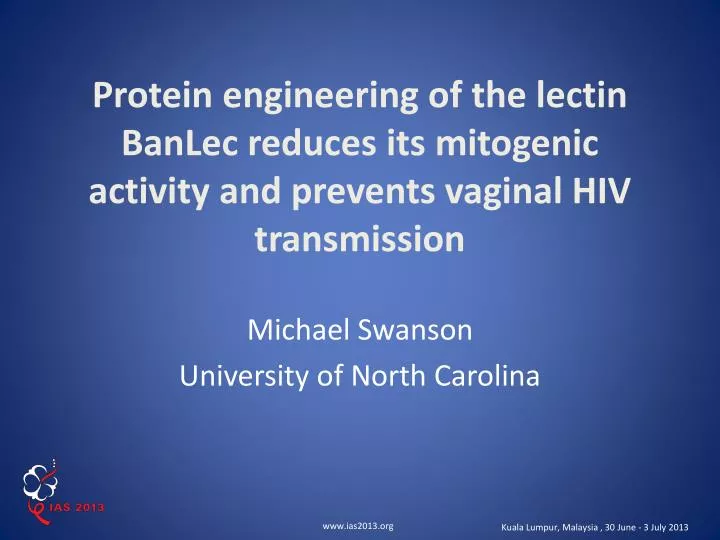 Protein engineering of the lectin BanLec reduces its mitogenic activity and prevents vaginal HIV transmission

Michael Swanson
University of North Carolina

IAS 2013

www.ias2013.org

Kuala Lumpur, Malaysia , 30 June - 3 July 2013